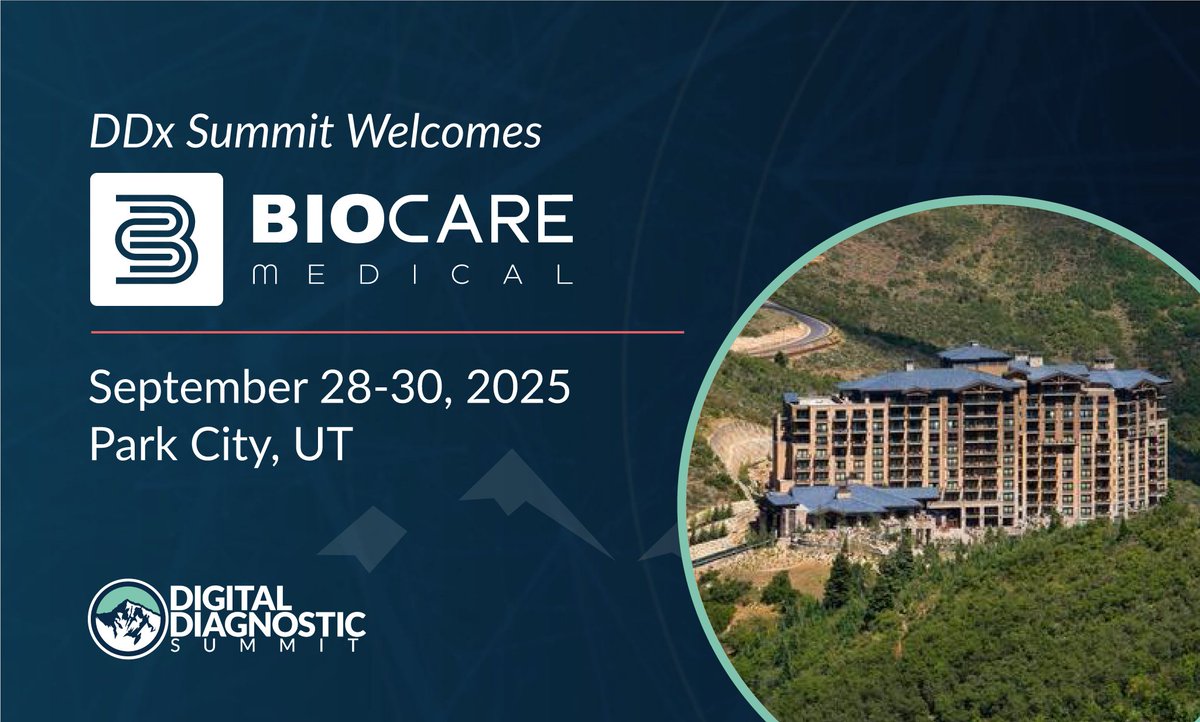 DDx Summit Welcomes

BIOCARE
MEDICAL

September 28-30, 2025
Park City, UT

DIGITAL
DIAGNOSTIC
SUMMIT